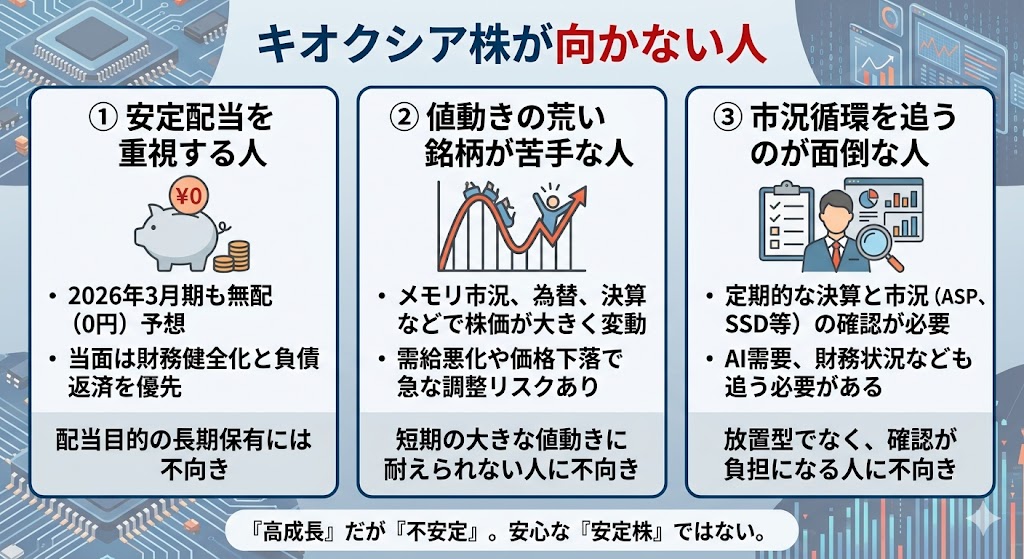 キオクシア株が向かない人

① 安定配当を重視する人

¥0

• 2026年3月期も無配（0円）予想
• 当面は財務健全化と負債返済を優先

配当目的の長期保有には不向き

② 値動きの荒い銘柄が苦手な人

• メモリ市況、為替、決算などで株価が大きく変動
• 需給悪化や価格下落で急な調整リスクあり

短期の大きな値動きに耐えられない人に不向き

③ 市況循環を追うのが面倒な人

• 定期的な決算と市況（ASP、SSD等）の確認が必要
• AI需要、財務状況なども追う必要がある

放置型でなく、確認が負担になる人に不向き

『高成長』だが『不安定』。安心な『安定株』ではない。